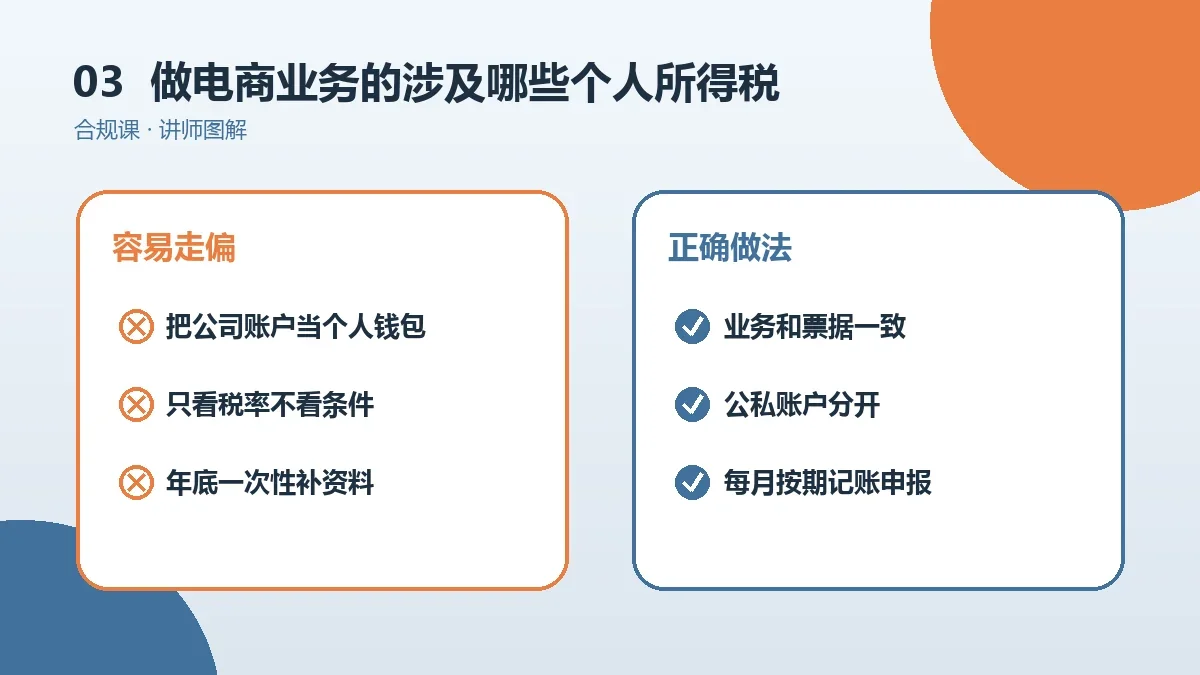 03 做电商业务的涉及哪些个人所得税
合规课 · 讲师图解

容易走偏

把公司账户当个人钱包

只看税率不看条件

年底一次性补资料

正确做法

业务和票据一致

公私账户分开

每月按期记账申报